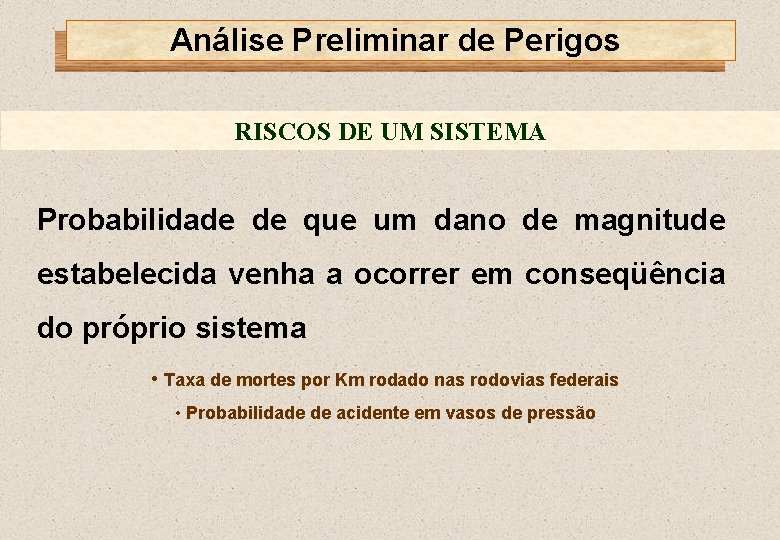 Análise Preliminar de Perigos

RISCOS DE UM SISTEMA

Probabilidade de que um dano de magnitude estabelecida venha a ocorrer em conseqüência do próprio sistema

• Taxa de mortes por Km rodado nas rodovias federais

• Probabilidade de acidente em vasos de pressão